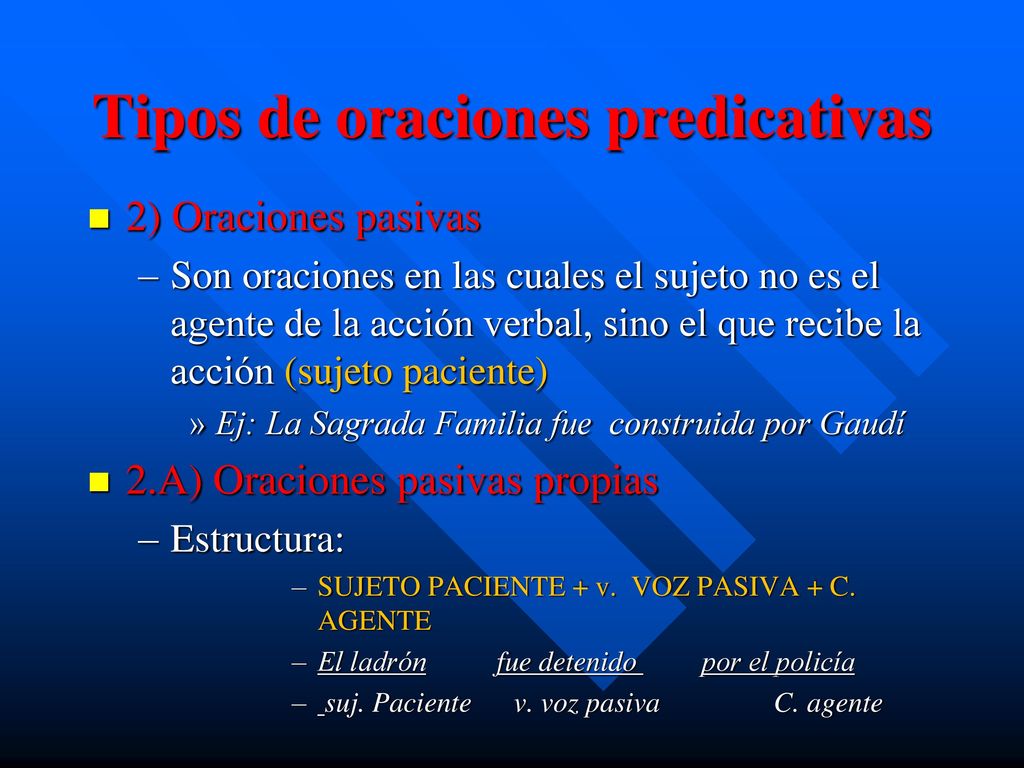 Tipos de oraciones predicativas

2) Oraciones pasivas

– Son oraciones en las cuales el sujeto no es el agente de la acción verbal, sino el que recibe la acción (sujeto paciente)

» Ej: La Sagrada Familia fue construida por Gaudí

2.A) Oraciones pasivas propias

– Estructura:

– SUJETO PACIENTE + v. VOZ PASIVA + C. AGENTE

– El ladrón fue detenido por el policía

– suj. Paciente v. voz pasiva C. agente